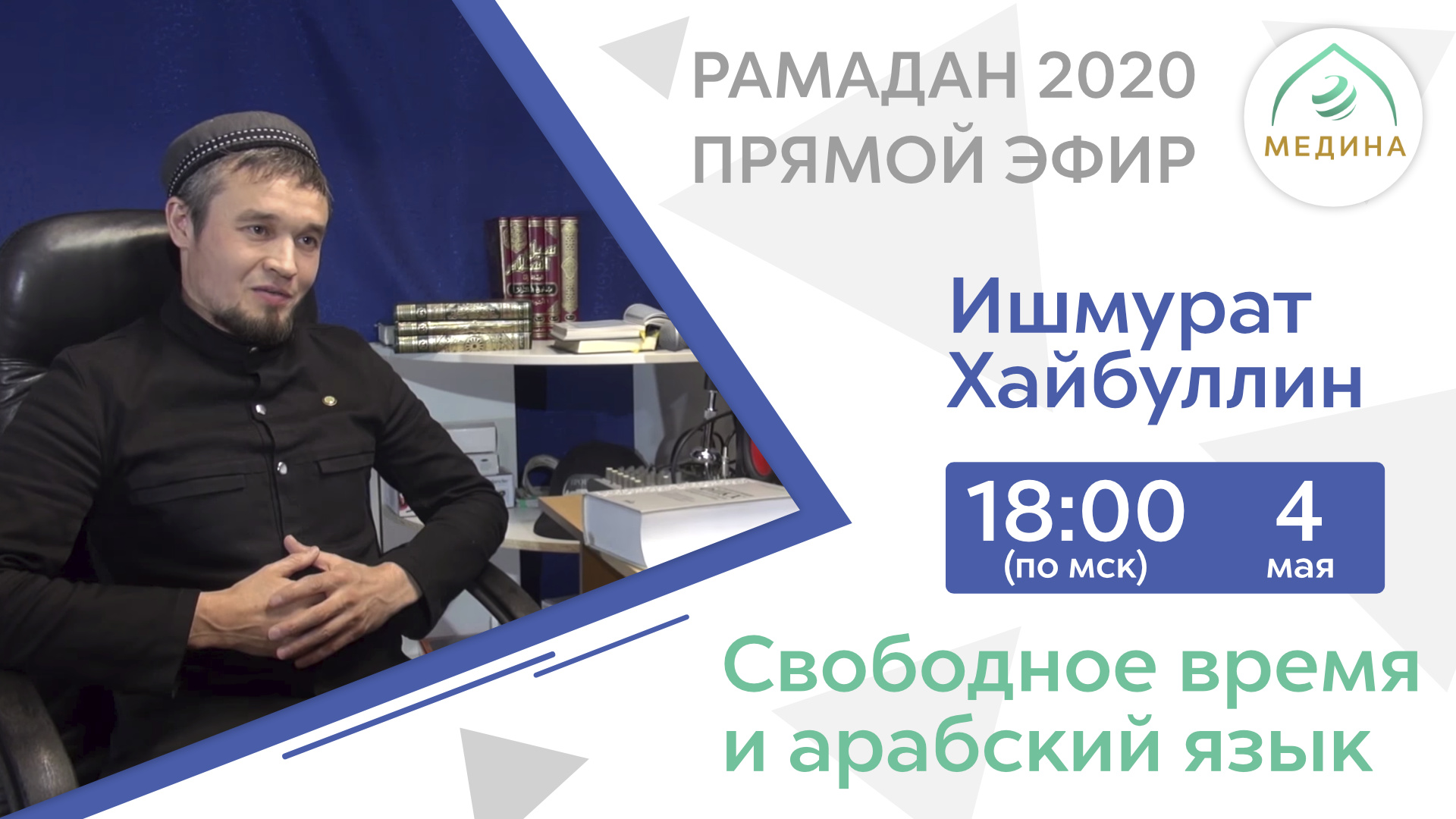 РАМАДАН 2020
ПРЯМОЙ ЭФИР

МЕДИНА

Ишмурат Хайбуллин

18:00 (по мск)

4 мая

Свободное время и арабский язык